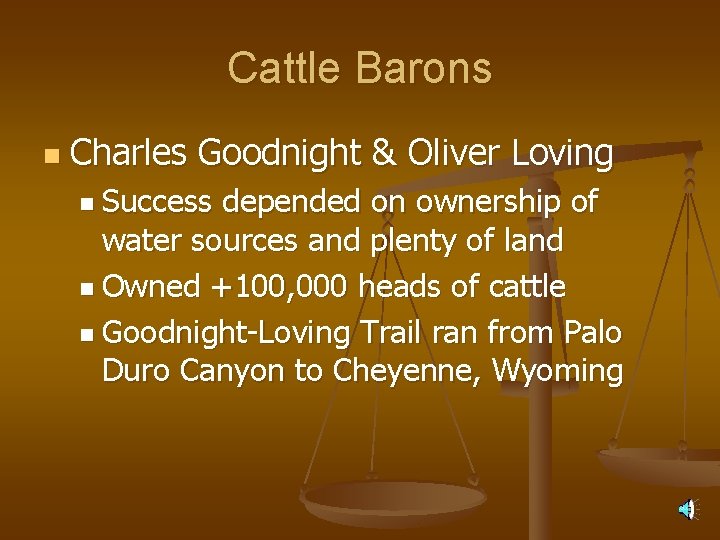 Cattle Barons

Charles Goodnight & Oliver Loving

Success depended on ownership of water sources and plenty of land

Owned +100,000 heads of cattle

Goodnight-Loving Trail ran from Palo Duro Canyon to Cheyenne, Wyoming